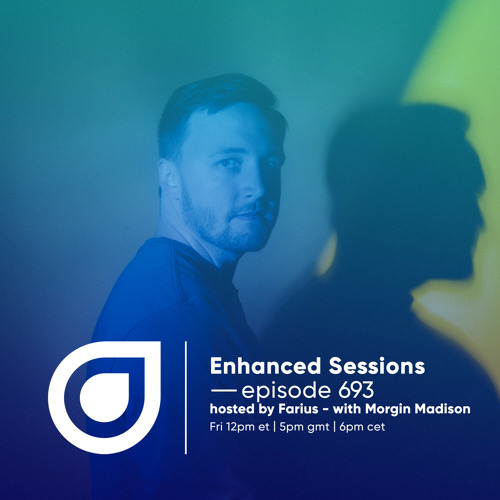 Enhanced Sessions
— episode 693
hosted by Farius - with Morgin Madison
Fri 12pm et | 5pm gmt | 6pm cet